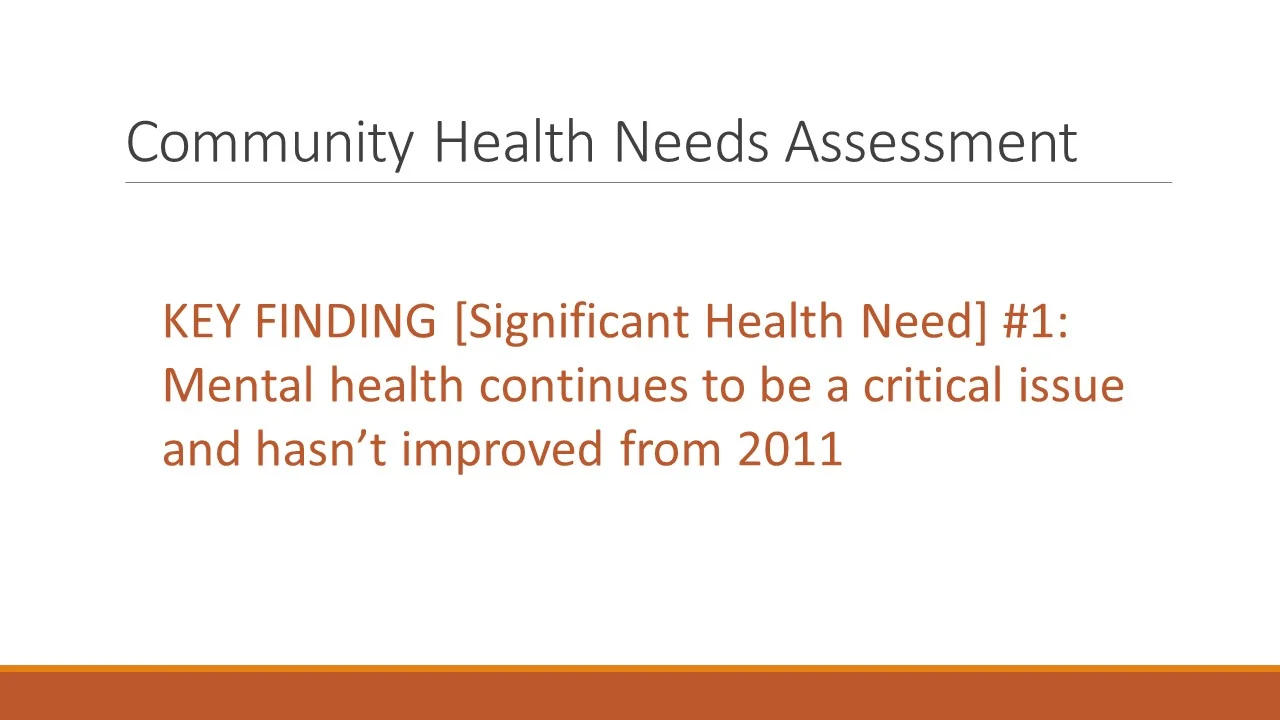 Community Health Needs Assessment

KEY FINDING [Significant Health Need] #1: Mental health continues to be a critical issue and hasn’t improved from 2011